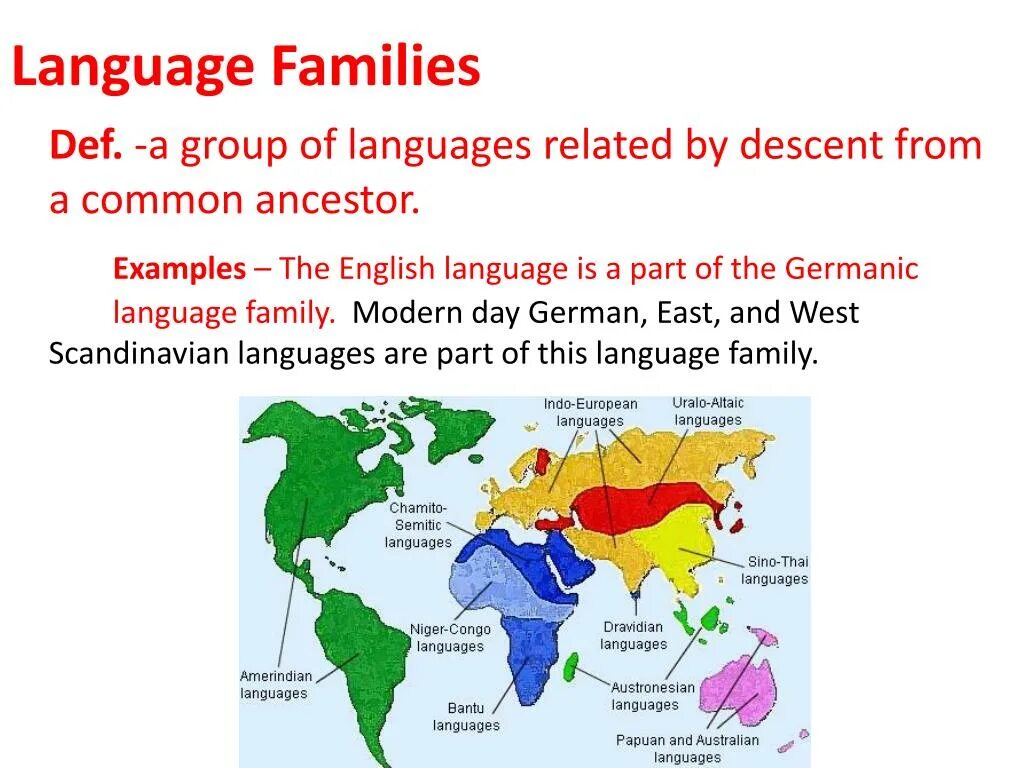 Language Families

Def. -a group of languages related by descent from a common ancestor.

Examples – The English language is a part of the Germanic language family. Modern day German, East, and West Scandinavian languages are part of this language family.

Indo-European languages
Uralo-Altaic languages
Chamito-Semitic languages
Sino-Thai languages
Niger-Congo languages
Dravidian languages
Amerindian languages
Austronesian languages
Bantu languages
Papuan and Australian languages